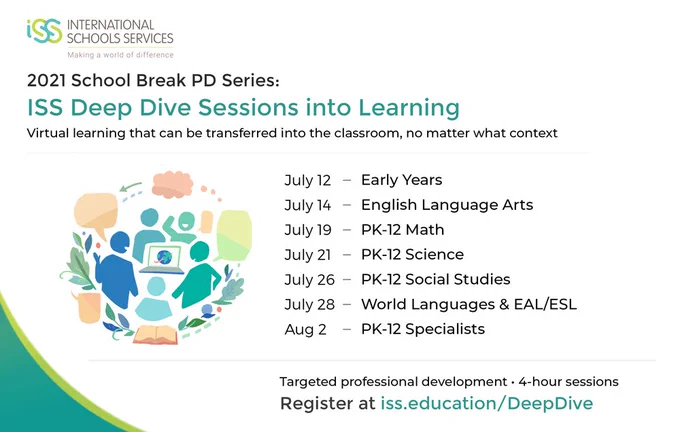 iSS INTERNATIONAL SCHOOLS SERVICES
Making a world of difference

2021 School Break PD Series:
ISS Deep Dive Sessions into Learning
Virtual learning that can be transferred into the classroom, no matter what context

July 12 – Early Years
July 14 – English Language Arts
July 19 – PK-12 Math
July 21 – PK-12 Science
July 26 – PK-12 Social Studies
July 28 – World Languages & EAL/ESL
Aug 2 – PK-12 Specialists

Targeted professional development • 4-hour sessions
Register at iss.education/DeepDive